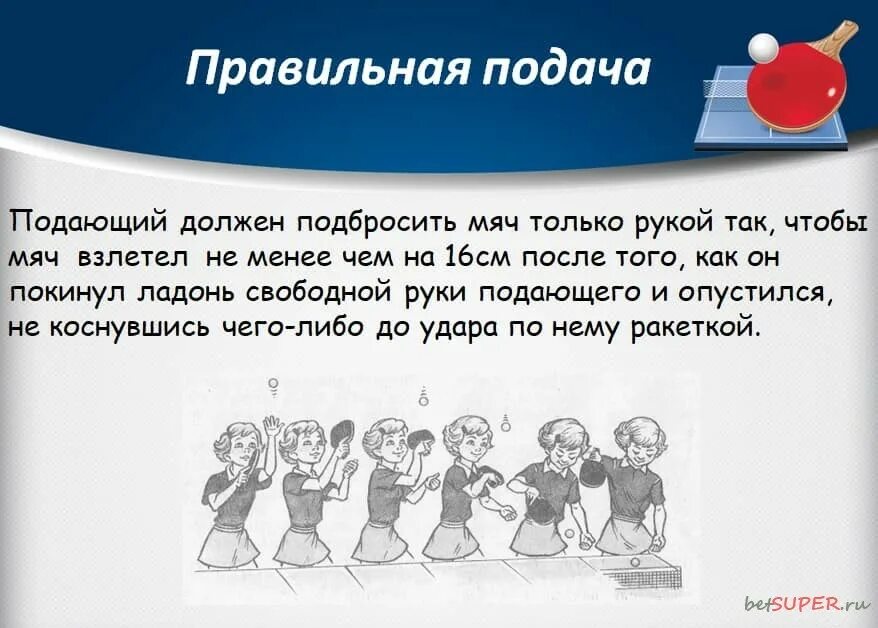 Правильная подача

Подающий должен подбросить мяч только рукой так, чтобы мяч взлетел не менее чем на 16см после того, как он покинул ладонь свободной руки подающего и опустился, не коснувшись чего-либо до удара по нему ракеткой.

betSUPER.ru